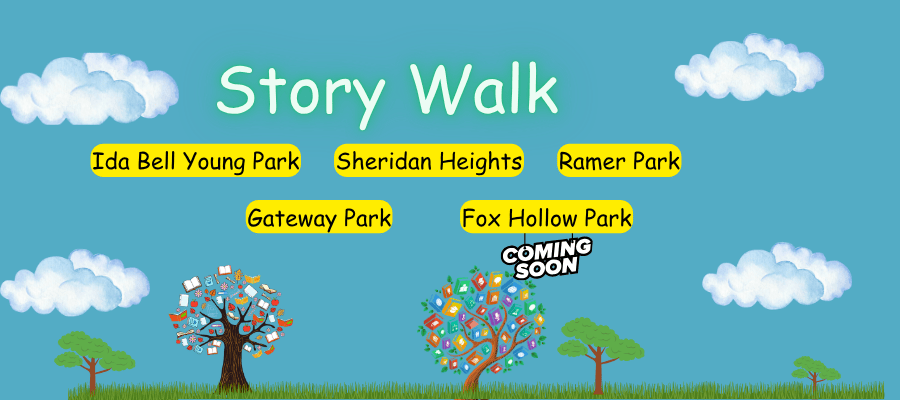 Story Walk

Ida Bell Young Park

Sheridan Heights

Ramer Park

Gateway Park

Fox Hollow Park

COMING SOON